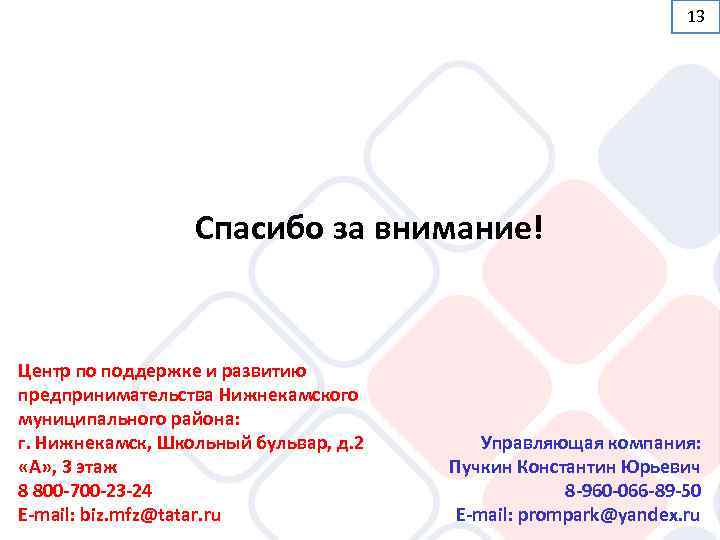 13

Спасибо за внимание!

Центр по поддержке и развитию предпринимательства Нижнекамского муниципального района:
г. Нижнекамск, Школьный бульвар, д.2 «А», 3 этаж
8 800-700-23-24
E-mail: biz.mfz@tatar.ru

Управляющая компания:
Пучкин Константин Юрьевич
8-960-066-89-50
E-mail: prompark@yandex.ru